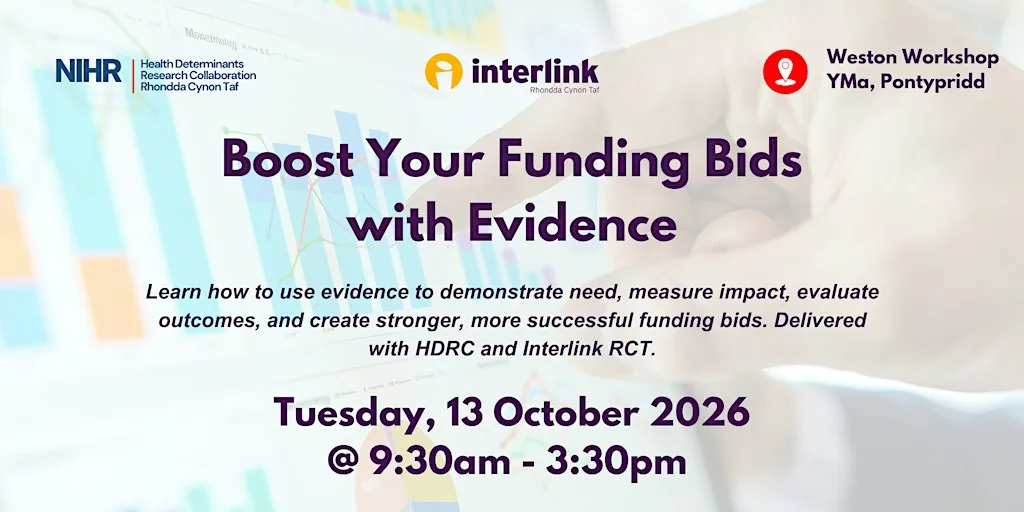 NIHR | Health Determinants Research Collaboration Rhondda Cynon Taf

interlink
Rhondda Cynon Taf

Weston Workshop
YMa, Pontypridd

Boost Your Funding Bids with Evidence

Learn how to use evidence to demonstrate need, measure impact, evaluate outcomes, and create stronger, more successful funding bids. Delivered with HDRC and Interlink RCT.

Tuesday, 13 October 2026
@ 9:30am - 3:30pm